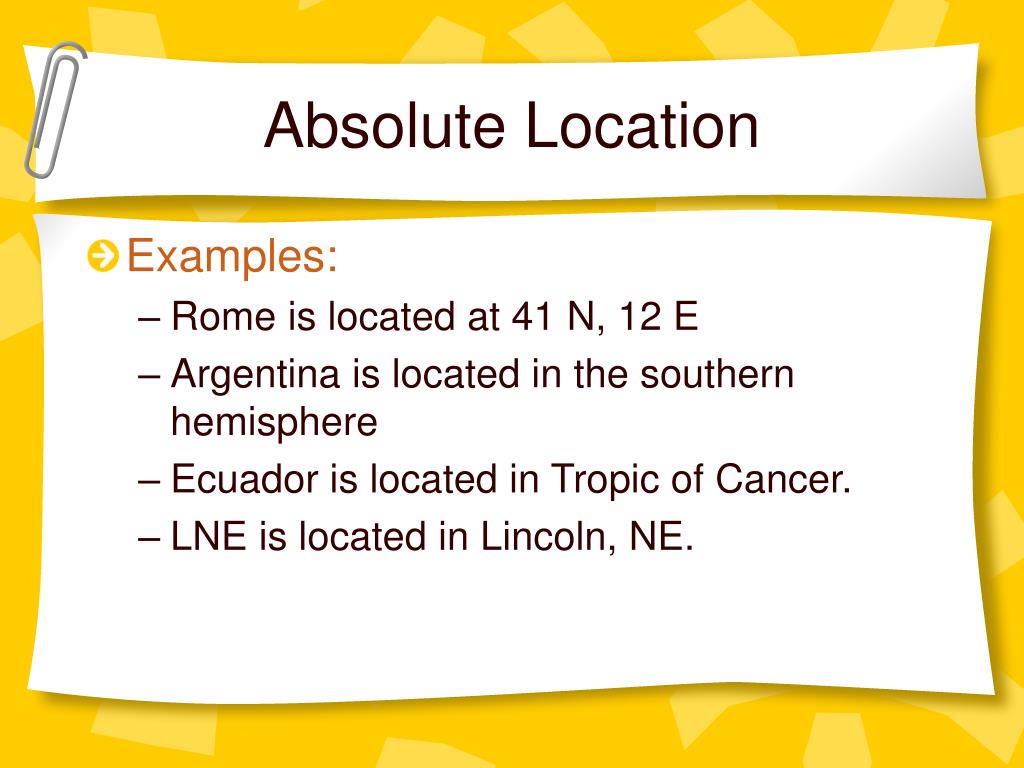 Absolute Location

Examples:

– Rome is located at 41 N, 12 E
– Argentina is located in the southern hemisphere
– Ecuador is located in Tropic of Cancer.
– LNE is located in Lincoln, NE.